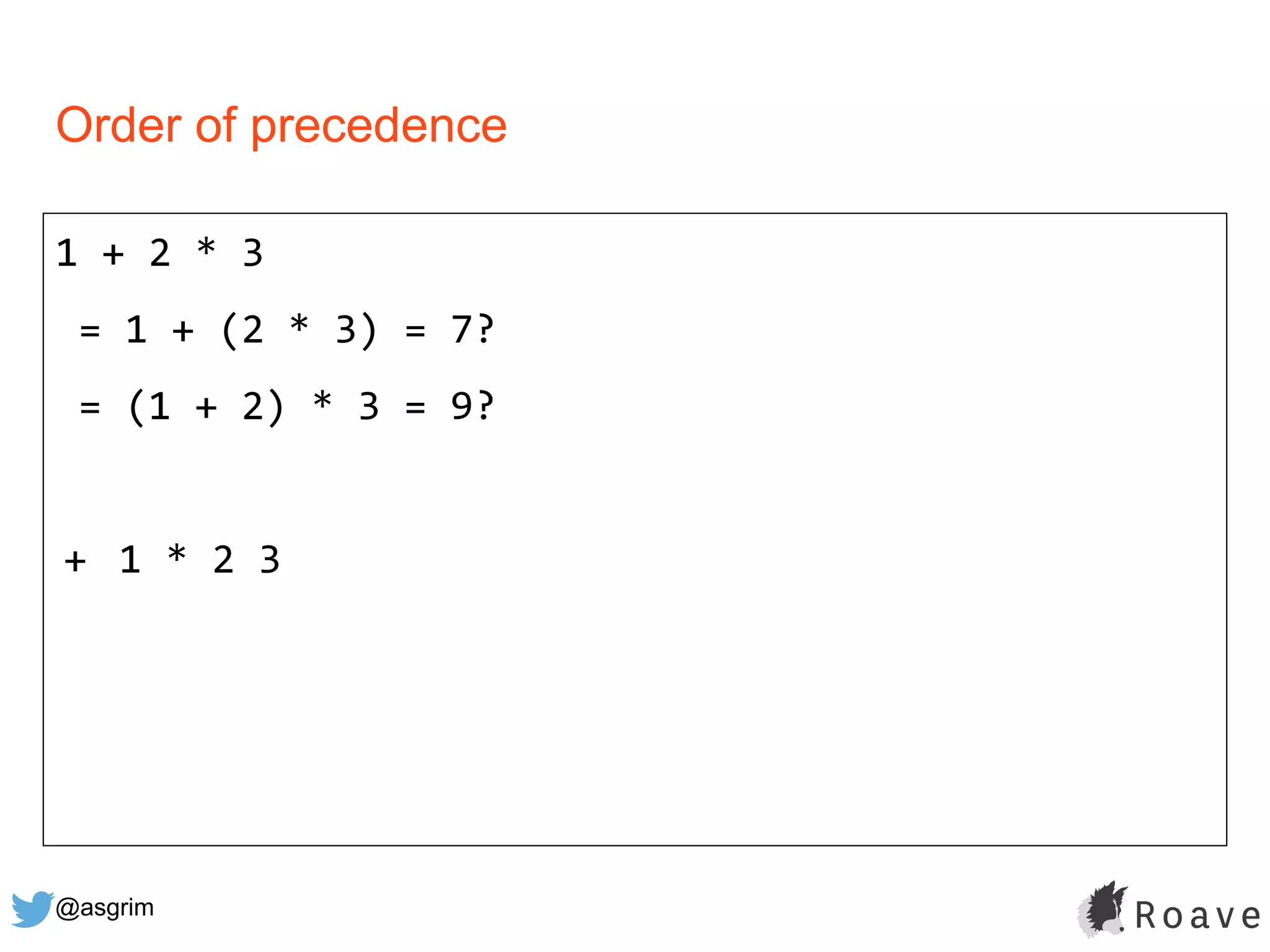 Order of precedence

1 + 2 * 3

= 1 + (2 * 3) = 7?

= (1 + 2) * 3 = 9?

+ 1 * 2 3

@asgrim

Roave